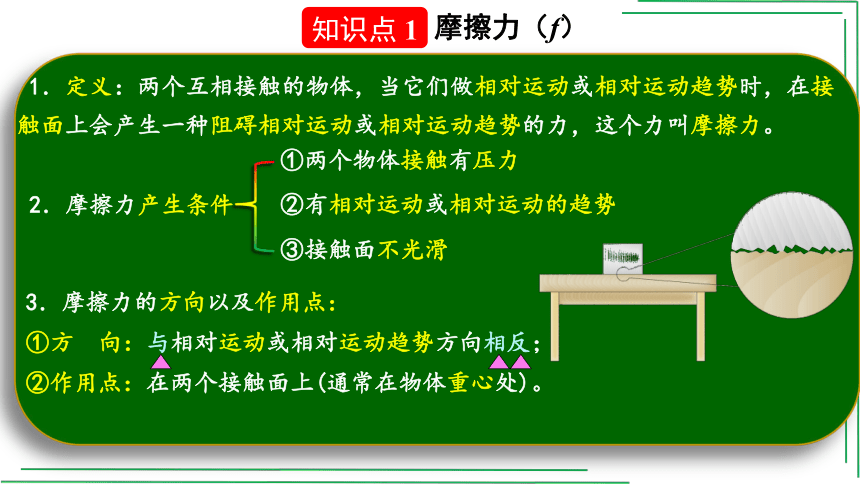 知识点 1 摩擦力（$f$）

1．定义：两个互相接触的物体，当它们做相对运动或相对运动趋势时，在接触面上会产生一种阻碍相对运动或相对运动趋势的力，这个力叫摩擦力。

2．摩擦力产生条件

①两个物体接触有压力

②有相对运动或相对运动的趋势

③接触面不光滑

3．摩擦力的方向以及作用点：

①方　向：与相对运动或相对运动趋势方向相反；

②作用点：在两个接触面上(通常在物体重心处)。